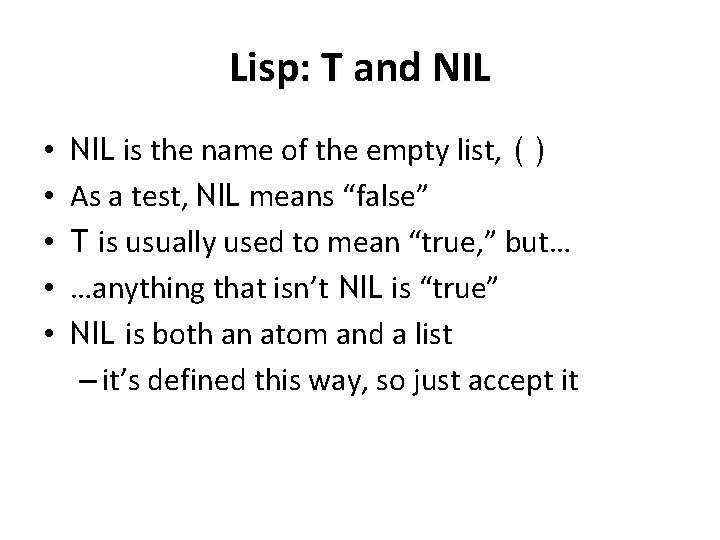 Lisp: T and NIL

• NIL is the name of the empty list, ( )
• As a test, NIL means “false”
• T is usually used to mean “true,” but…
• …anything that isn’t NIL is “true”
• NIL is both an atom and a list
– it’s defined this way, so just accept it